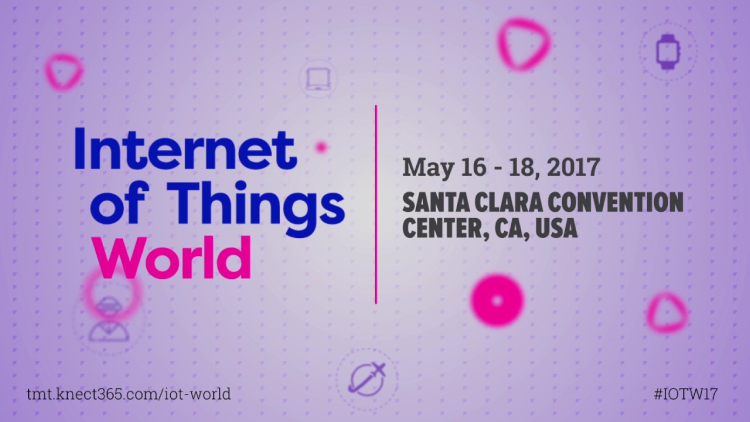 Internet of Things World

May 16 - 18, 2017
SANTA CLARA CONVENTION CENTER, CA, USA

tmt.knect365.com/iot-world

#IOTW17